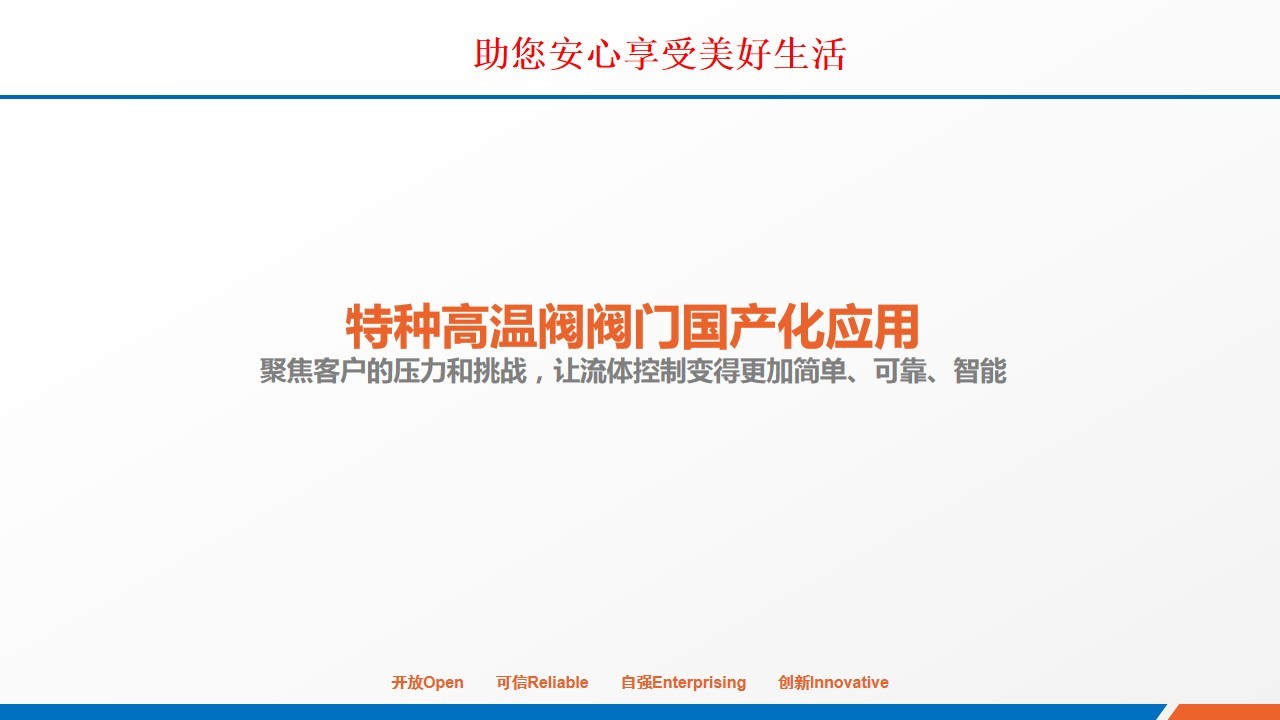 助您安心享受美好生活

特种高温阀阀门国产化应用

聚焦客户的压力和挑战，让流体控制变得更加简单、可靠、智能

开放Open　可信Reliable　自强Enterprising　创新Innovative